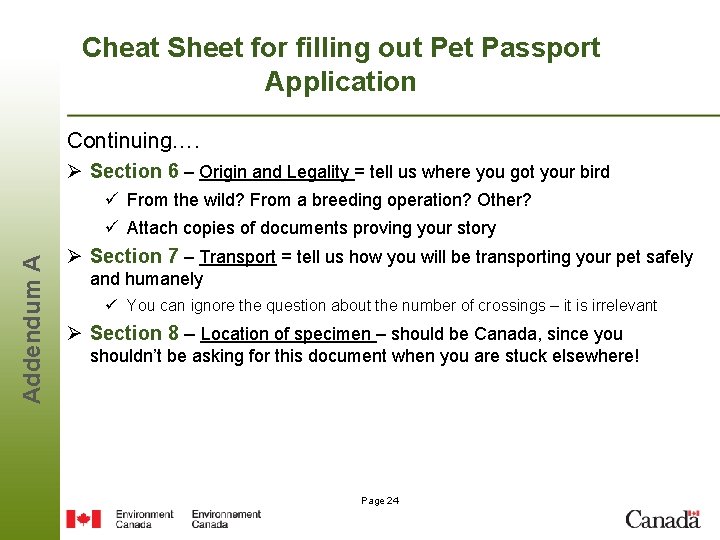 Cheat Sheet for filling out Pet Passport Application

Addendum A

Continuing….

➢ Section 6 – Origin and Legality = tell us where you got your bird

✓ From the wild? From a breeding operation? Other?

✓ Attach copies of documents proving your story

➢ Section 7 – Transport = tell us how you will be transporting your pet safely and humanely

✓ You can ignore the question about the number of crossings – it is irrelevant

➢ Section 8 – Location of specimen – should be Canada, since you shouldn't be asking for this document when you are stuck elsewhere!

Page 24

Environment Canada Environnement Canada

Canada